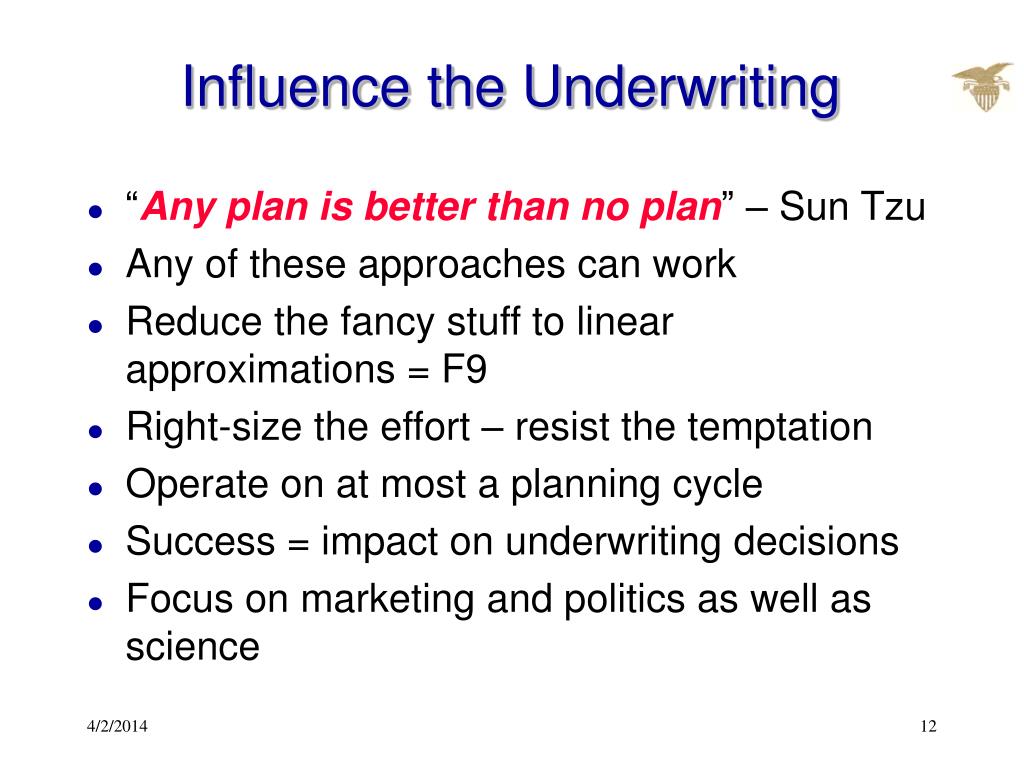 Influence the Underwriting

- "Any plan is better than no plan" – Sun Tzu
- Any of these approaches can work
- Reduce the fancy stuff to linear approximations = F9
- Right-size the effort – resist the temptation
- Operate on at most a planning cycle
- Success = impact on underwriting decisions
- Focus on marketing and politics as well as science

4/2/2014

12